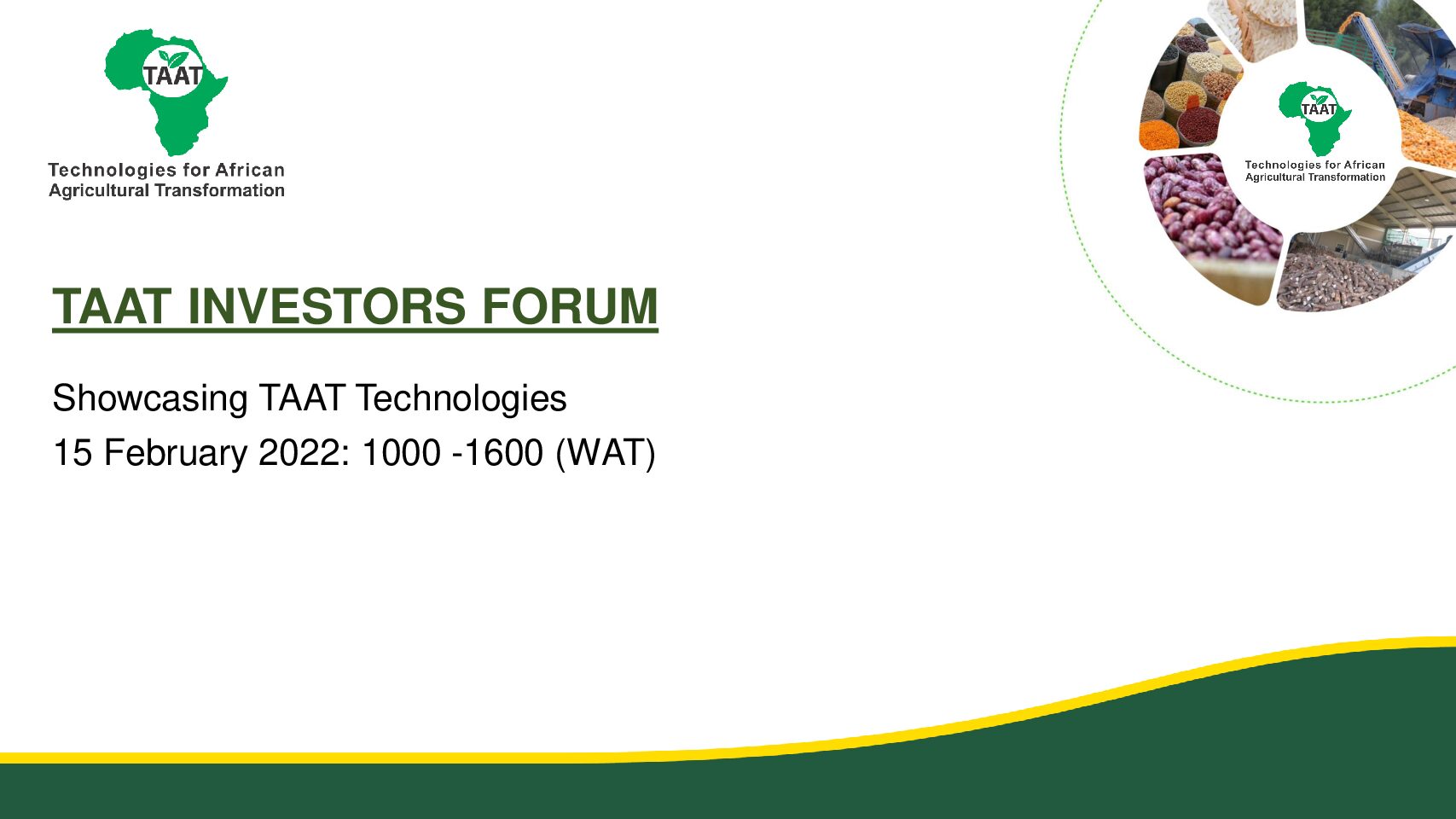 TAAT
Technologies for African Agricultural Transformation

TAAT
Technologies for African Agricultural Transformation

TAAT INVESTORS FORUM

Showcasing TAAT Technologies
15 February 2022: 1000 -1600 (WAT)